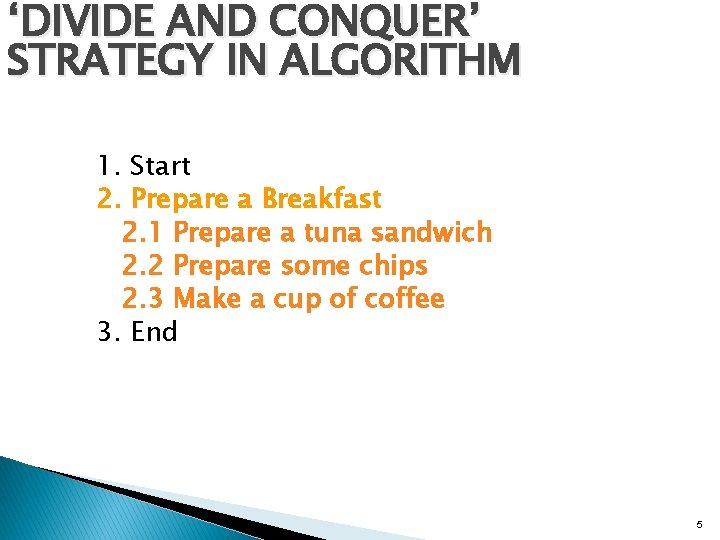 ‘DIVIDE AND CONQUER’ STRATEGY IN ALGORITHM

1. Start
2. Prepare a Breakfast
2.1 Prepare a tuna sandwich
2.2 Prepare some chips
2.3 Make a cup of coffee
3. End

5